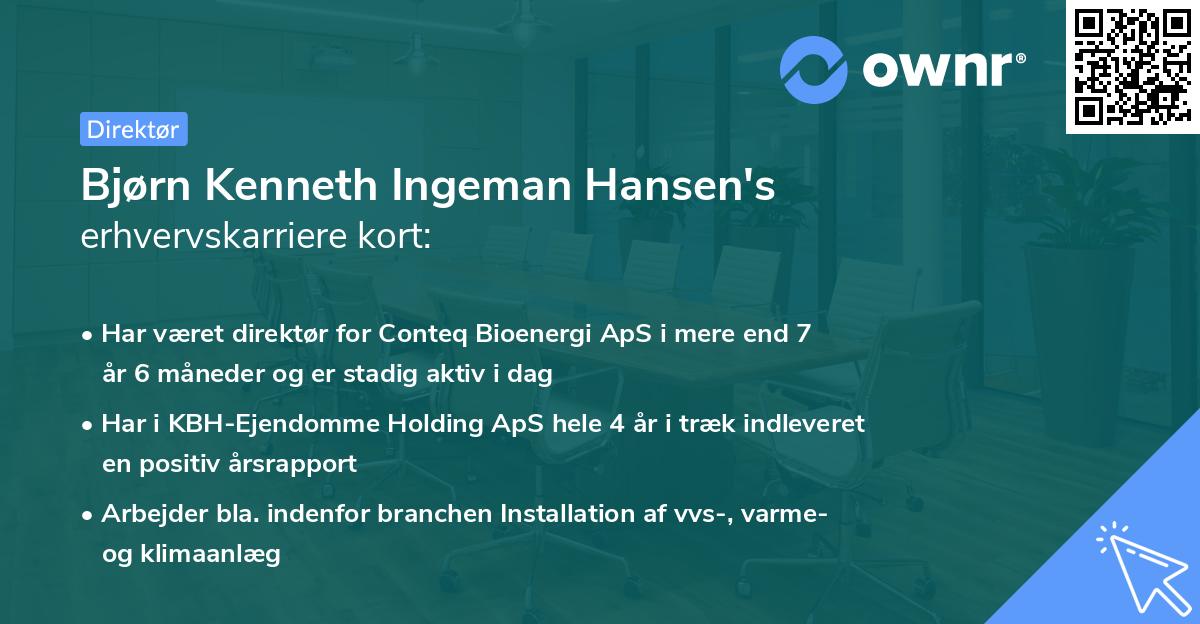 ownr®

Direktør

Bjørn Kenneth Ingeman Hansen's erhvervskarriere kort:

• Har været direktør for Conteq Bioenergi ApS i mere end 7 år 6 måneder og er stadig aktiv i dag

• Har i KBH-Ejendomme Holding ApS hele 4 år i træk indleveret en positiv årsrapport

• Arbejder bla. indenfor branchen Installation af vvs-, varme- og klimaanlæg